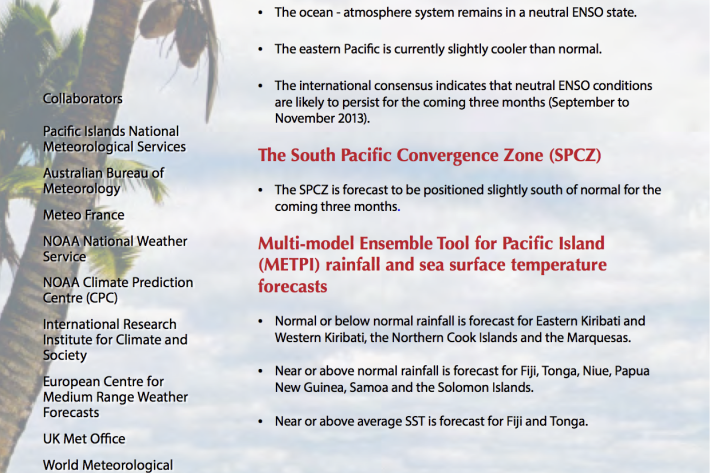 Collaborators

Pacific Islands National Meteorological Services

Australian Bureau of Meteorology

Meteo France

NOAA National Weather Service

NOAA Climate Prediction Centre (CPC)

International Research Institute for Climate and Society

European Centre for Medium Range Weather Forecasts

UK Met Office

World Meteorological

• The ocean - atmosphere system remains in a neutral ENSO state.

• The eastern Pacific is currently slightly cooler than normal.

• The international consensus indicates that neutral ENSO conditions are likely to persist for the coming three months (September to November 2013).

The South Pacific Convergence Zone (SPCZ)

• The SPCZ is forecast to be positioned slightly south of normal for the coming three months.

Multi-model Ensemble Tool for Pacific Island (METPI) rainfall and sea surface temperature forecasts

• Normal or below normal rainfall is forecast for Eastern Kiribati and Western Kiribati, the Northern Cook Islands and the Marquesas.

• Near or above normal rainfall is forecast for Fiji, Tonga, Niue, Papua New Guinea, Samoa and the Solomon Islands.

• Near or above average SST is forecast for Fiji and Tonga.